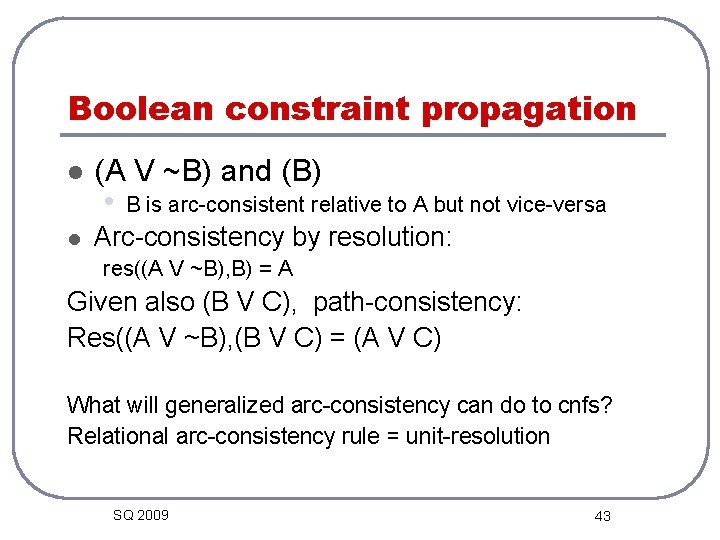 Boolean constraint propagation

- (A V ~B) and (B)
  - B is arc-consistent relative to A but not vice-versa
- Arc-consistency by resolution:
  res((A V ~B),B) = A

Given also (B V C), path-consistency:
Res((A V ~B),(B V C) = (A V C)

What will generalized arc-consistency can do to cnfs?
Relational arc-consistency rule = unit-resolution

SQ 2009

43